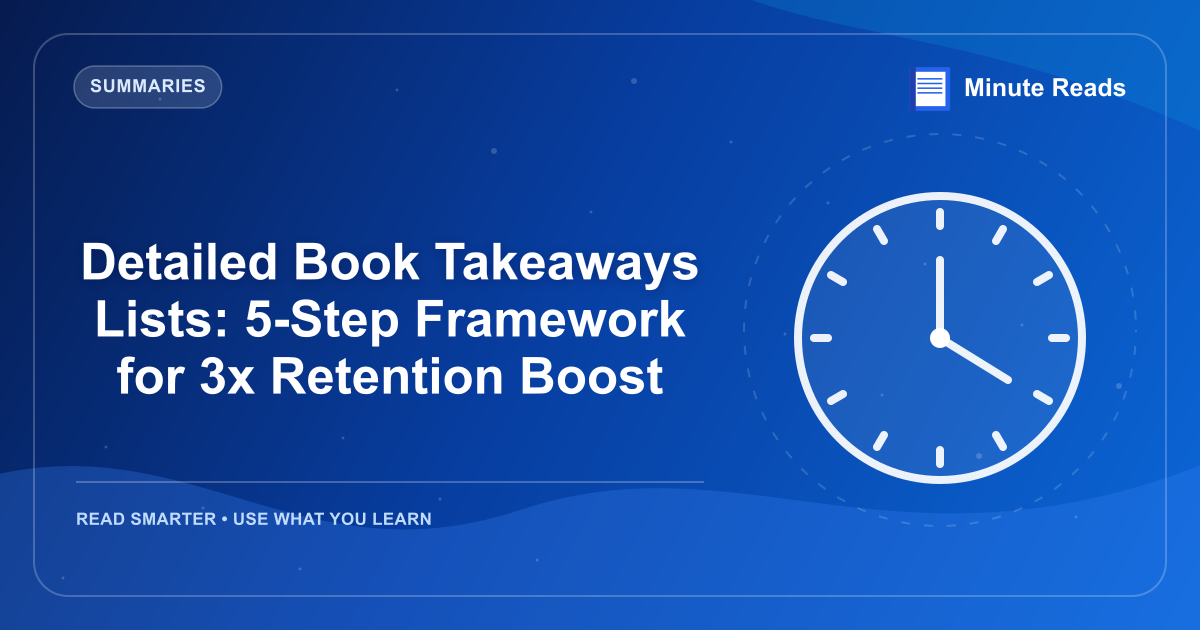 SUMMARIES

Minute Reads

Detailed Book Takeaways Lists: 5-Step Framework for 3x Retention Boost

READ SMARTER • USE WHAT YOU LEARN